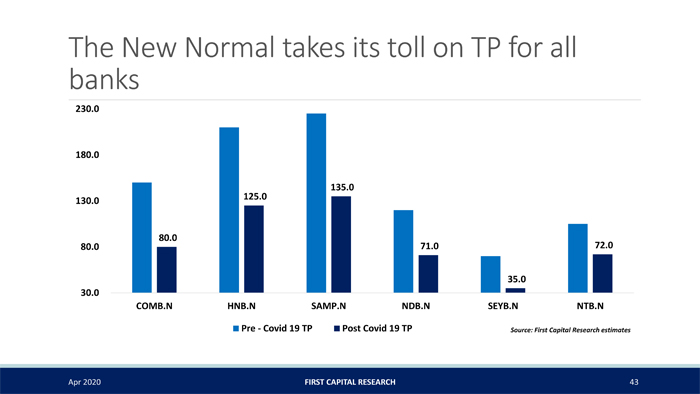 The New Normal takes its toll on TP for all banks

230.0
180.0
130.0
80.0
30.0

80.0
125.0
135.0
71.0
35.0
72.0

COMB.N
HNB.N
SAMP.N
NDB.N
SEYB.N
NTB.N

Pre - Covid 19 TP
Post Covid 19 TP

Source: First Capital Research estimates

Apr 2020
FIRST CAPITAL RESEARCH
43